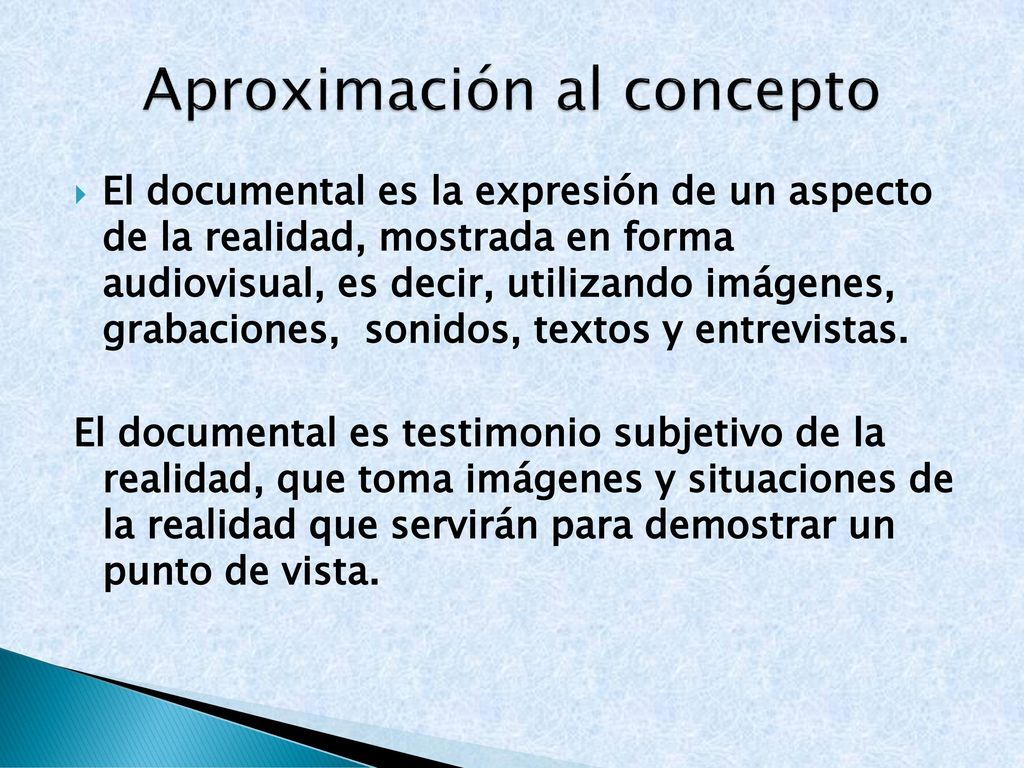 Aproximación al concepto

El documental es la expresión de un aspecto de la realidad, mostrada en forma audiovisual, es decir, utilizando imágenes, grabaciones, sonidos, textos y entrevistas.

El documental es testimonio subjetivo de la realidad, que toma imágenes y situaciones de la realidad que servirán para demostrar un punto de vista.